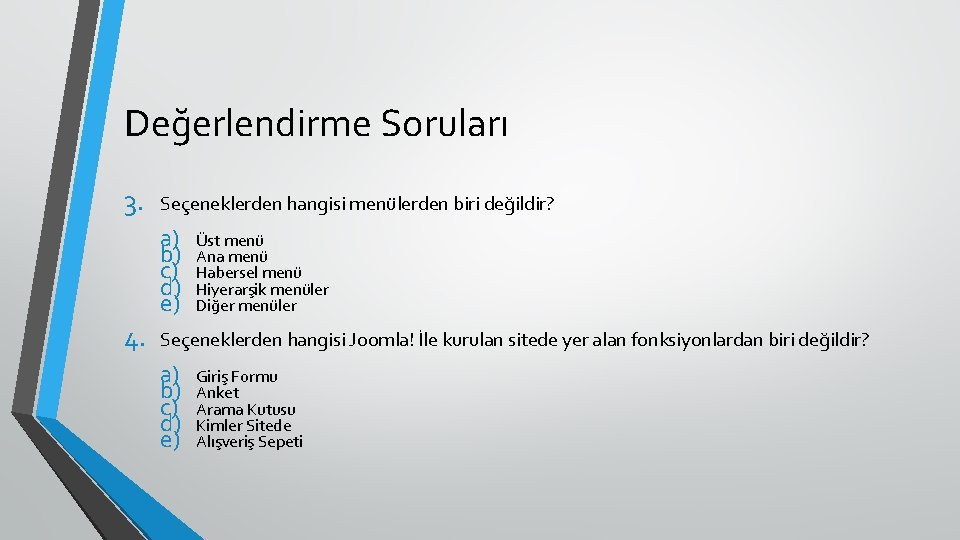 Değerlendirme Soruları

3. Seçeneklerden hangisi menülerden biri değildir?

a) Üst menü
b) Ana menü
c) Habersel menü
d) Hiyerarşik menüler
e) Diğer menüler

4. Seçeneklerden hangisi Joomla! İle kurulan sitede yer alan fonksiyonlardan biri değildir?

a) Giriş Formu
b) Anket
c) Arama Kutusu
d) Kimler Sitede
e) Alışveriş Sepeti